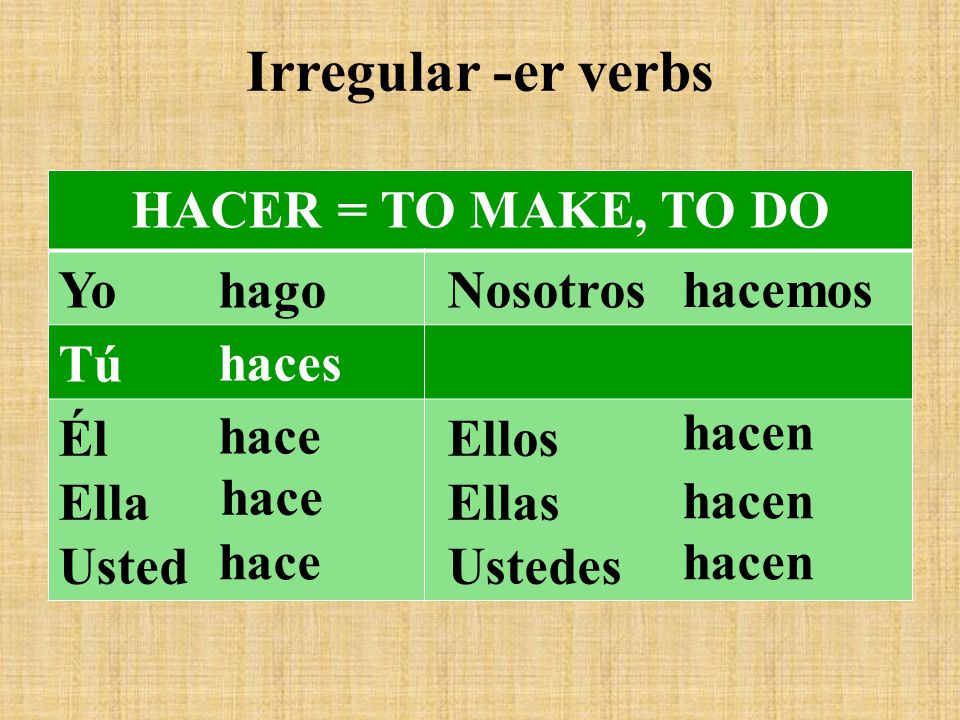 Irregular -er verbs

| HACER = TO MAKE, TO DO | |
|---|---|
| Yo hago | Nosotros hacemos |
| Tú haces | |
| Él hace<br>Ella hace<br>Usted hace | Ellos hacen<br>Ellas hacen<br>Ustedes hacen |